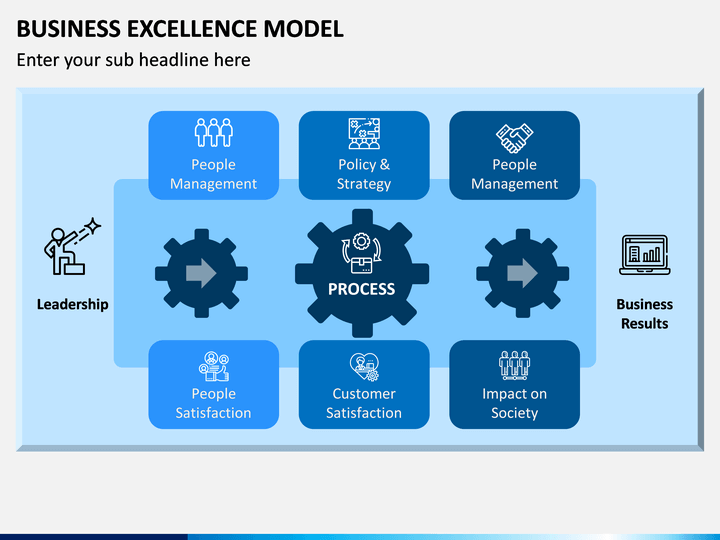 BUSINESS EXCELLENCE MODEL

Enter your sub headline here

People Management

Policy & Strategy

People Management

Leadership

PROCESS

Business Results

People Satisfaction

Customer Satisfaction

Impact on Society